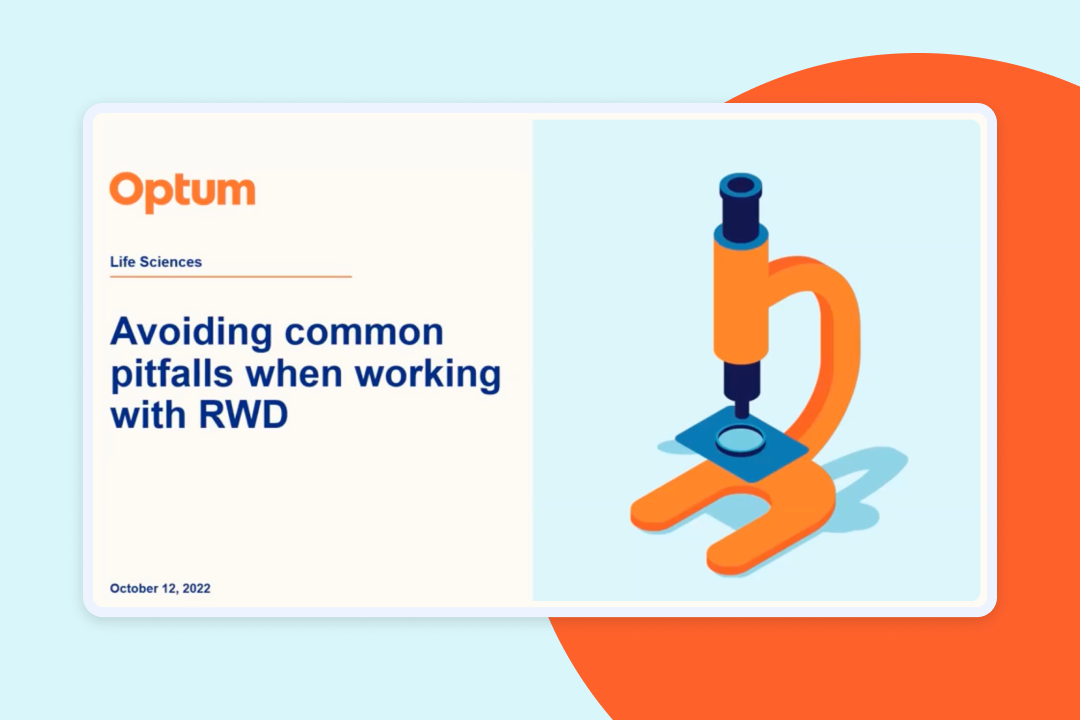 Optum

Life Sciences

Avoiding common pitfalls when working with RWD

October 12, 2022